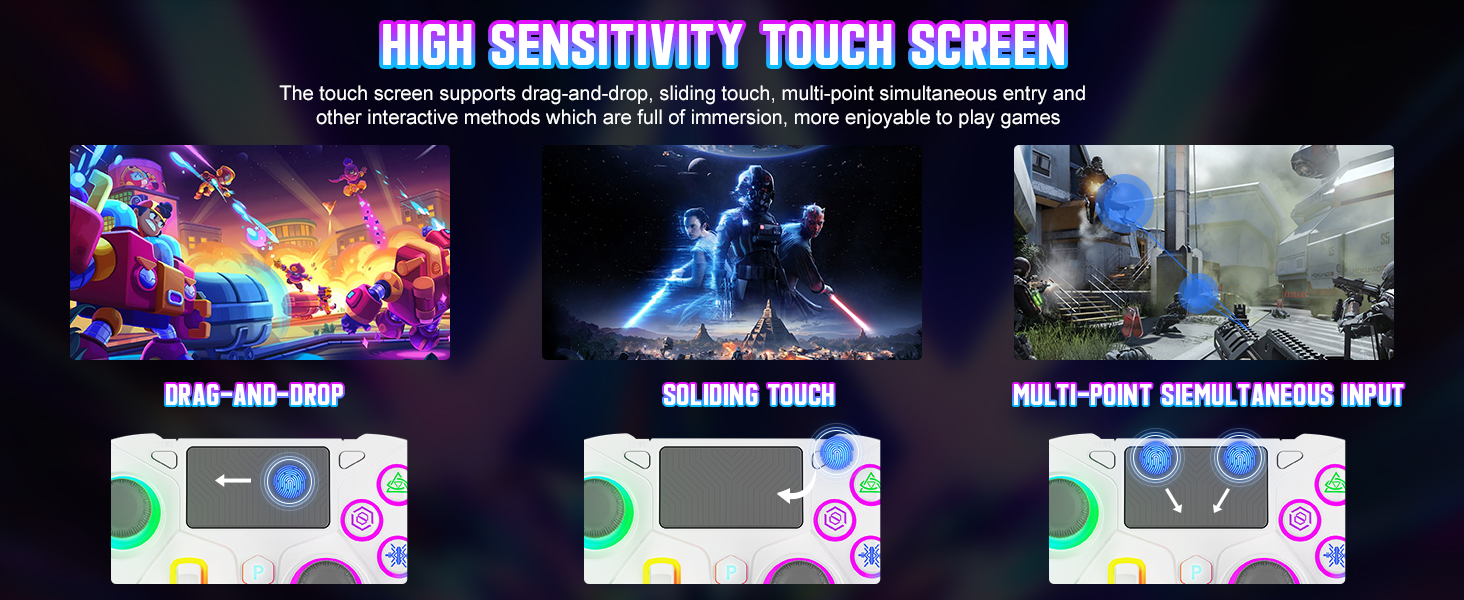 HIGH SENSITIVITY TOUCH SCREEN

The touch screen supports drag-and-drop, sliding touch, multi-point simultaneous entry and other interactive methods which are full of immersion, more enjoyable to play games

DRAG-AND-DROP

SOLIDING TOUCH

MULTI-POINT SIEMULTANEOUS INPUT

P

P

P